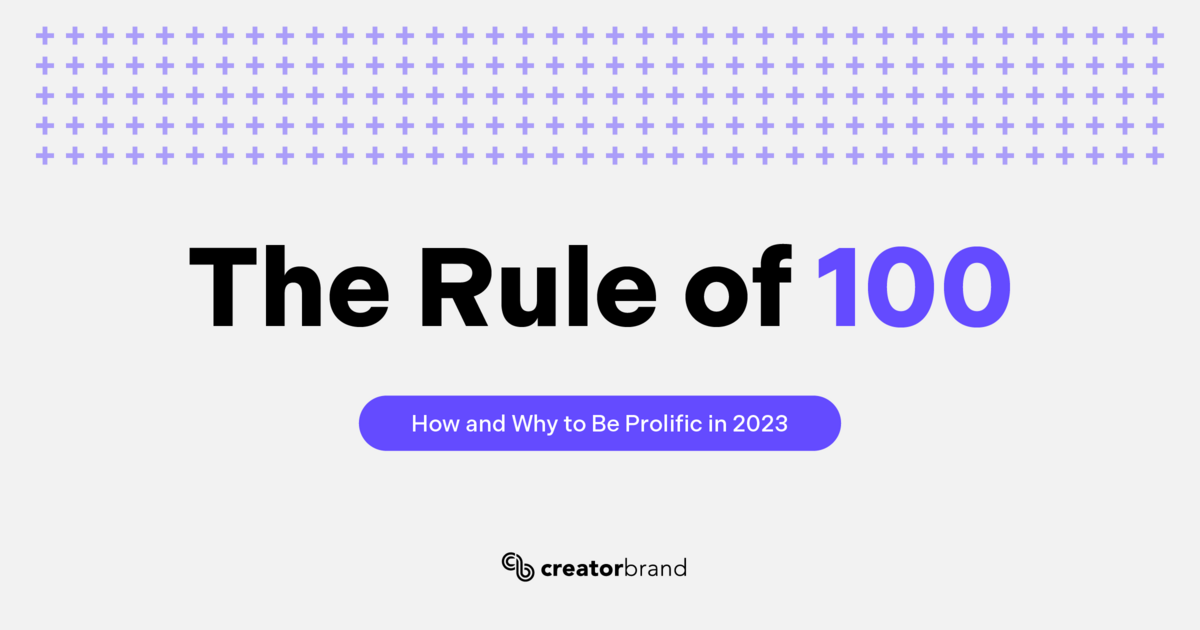 The Rule of 100

How and Why to Be Prolific in 2023

creatorbrand